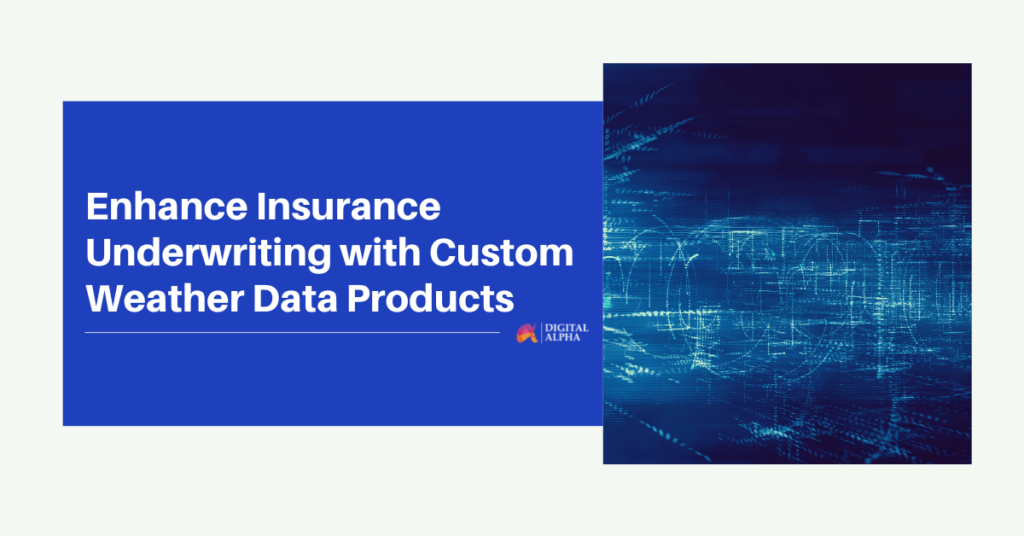 Enhance Insurance Underwriting with Custom Weather Data Products

DIGITAL ALPHA